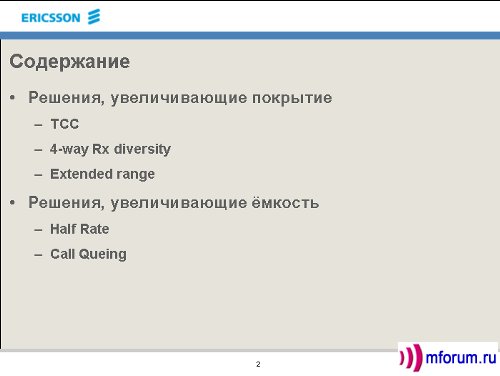 ERICSSON

Содержание

• Решения, увеличивающие покрытие
– TCC
– 4-way Rx diversity
– Extended range

• Решения, увеличивающие ёмкость
– Half Rate
– Call Queing

2

mforum.ru